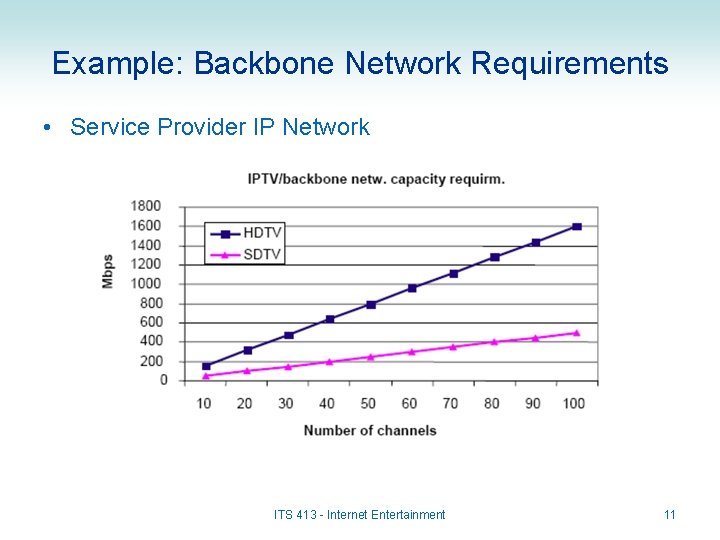 Example: Backbone Network Requirements

• Service Provider IP Network

IPTV/backbone netw. capacity requirm.

1800
1600
1400
1200
1000
800
600
400
200
0

Mbps

HDTV
SDTV

10 20 30 40 50 60 70 80 90 100

Number of channels

ITS 413 - Internet Entertainment

11